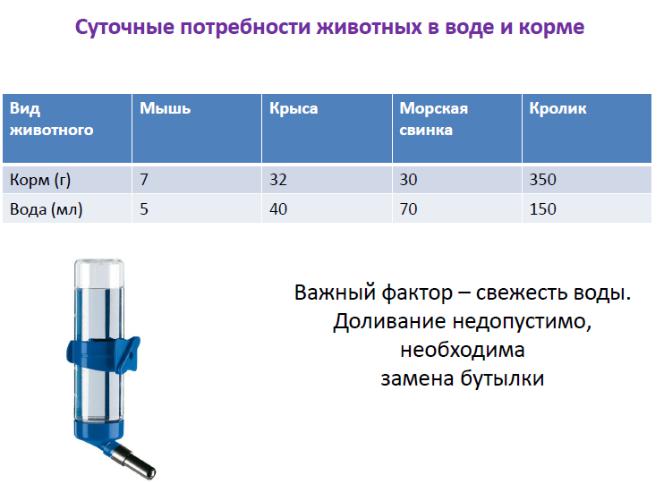 Суточные потребности животных в воде и корме

| Вид животного | Мышь | Крыса | Морская свинка | Кролик |
|---|---|---|---|---|
| Корм (г) | 7 | 32 | 30 | 350 |
| Вода (мл) | 5 | 40 | 70 | 150 |

Важный фактор – свежесть воды. Доливание недопустимо, необходима замена бутылки